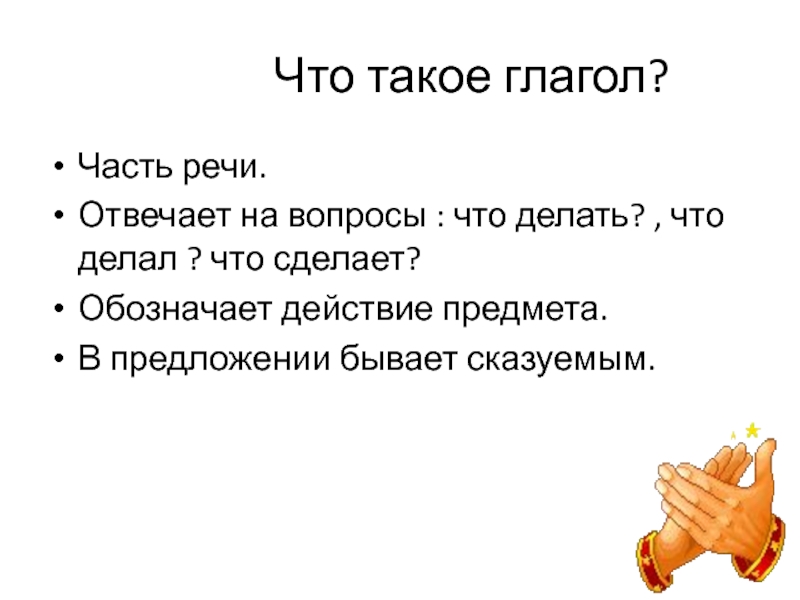 Что такое глагол?

• Часть речи.
• Отвечает на вопросы : что делать? , что делал ? что сделает?
• Обозначает действие предмета.
• В предложении бывает сказуемым.